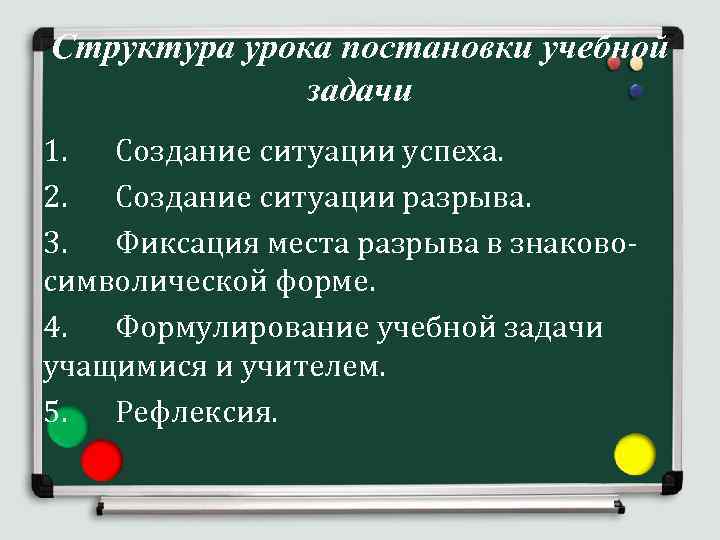 Структура урока постановки учебной задачи

1. Создание ситуации успеха.

2. Создание ситуации разрыва.

3. Фиксация места разрыва в знаково-символической форме.

4. Формулирование учебной задачи учащимися и учителем.

5. Рефлексия.